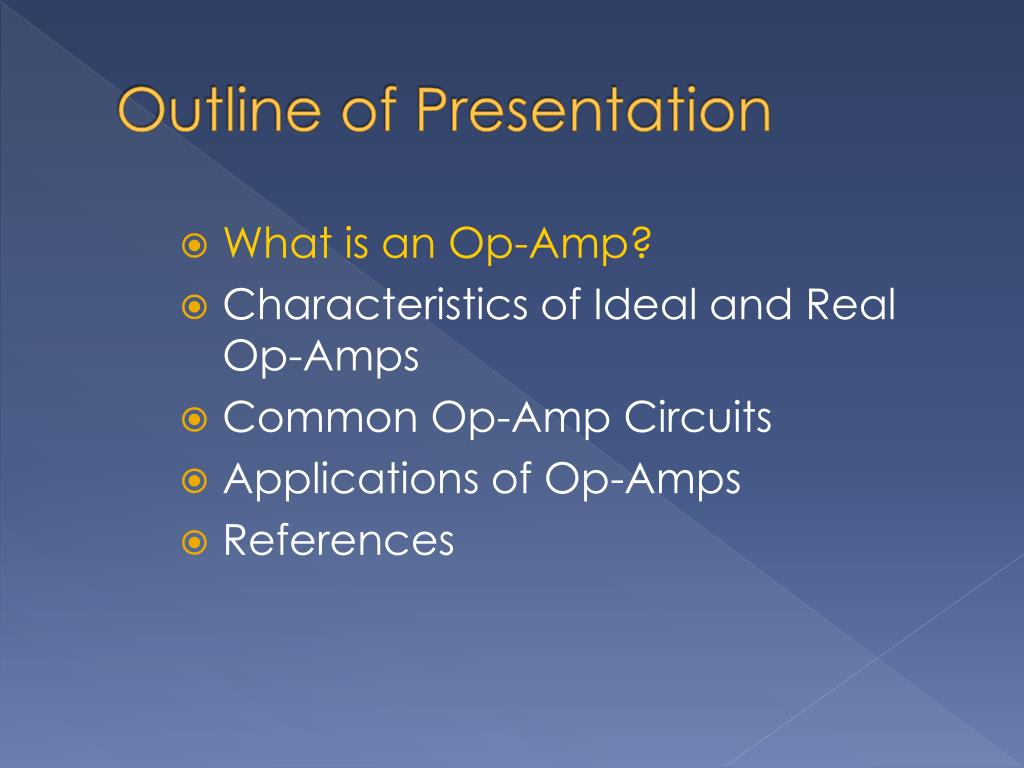 Outline of Presentation

What is an Op-Amp?
Characteristics of Ideal and Real Op-Amps
Common Op-Amp Circuits
Applications of Op-Amps
References